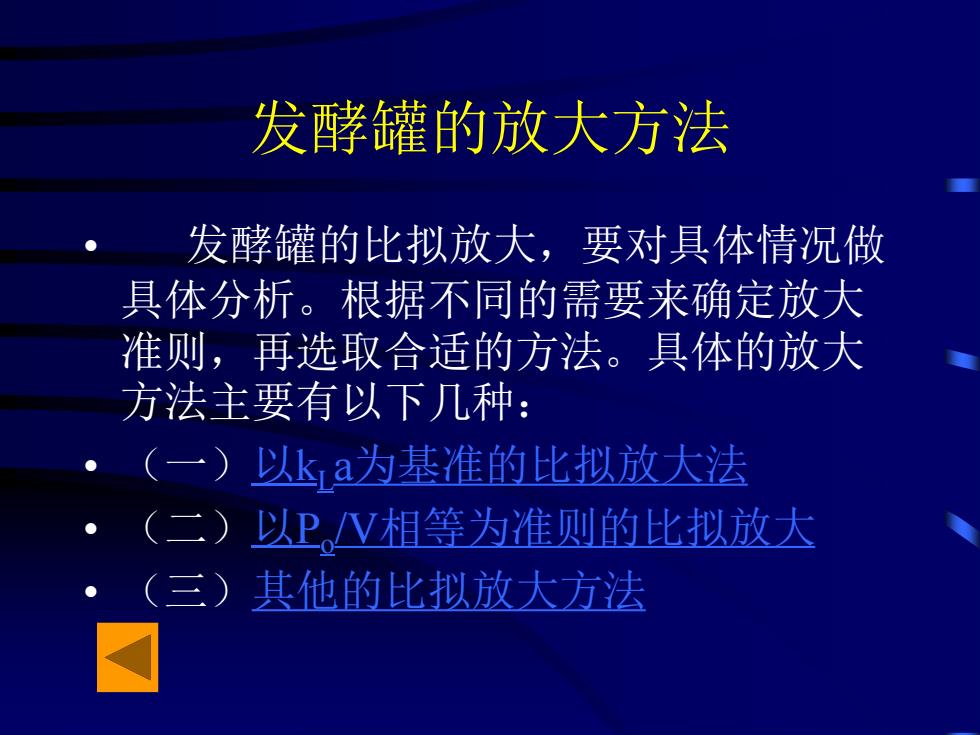 发酵罐的放大方法

• 发酵罐的比拟放大，要对具体情况做具体分析。根据不同的需要来确定放大准则，再选取合适的方法。具体的放大方法主要有以下几种：

• （一）以$k_La$为基准的比拟放大法

• （二）以$P_o/V$相等为准则的比拟放大

• （三）其他的比拟放大方法